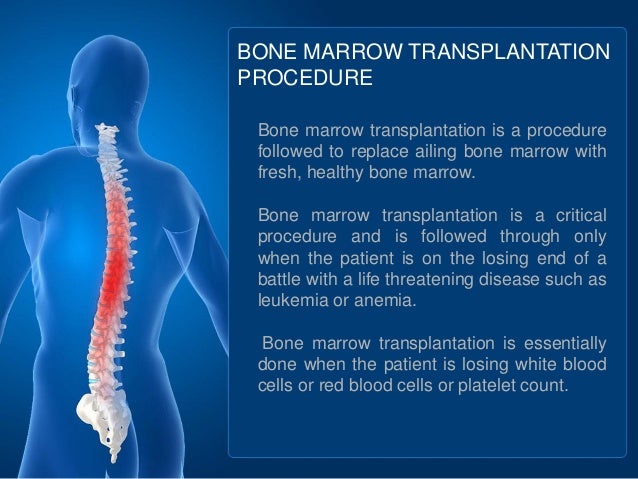 BONE MARROW TRANSPLANTATION PROCEDURE

Bone marrow transplantation is a procedure followed to replace ailing bone marrow with fresh, healthy bone marrow.

Bone marrow transplantation is a critical procedure and is followed through only when the patient is on the losing end of a battle with a life threatening disease such as leukemia or anemia.

Bone marrow transplantation is essentially done when the patient is losing white blood cells or red blood cells or platelet count.